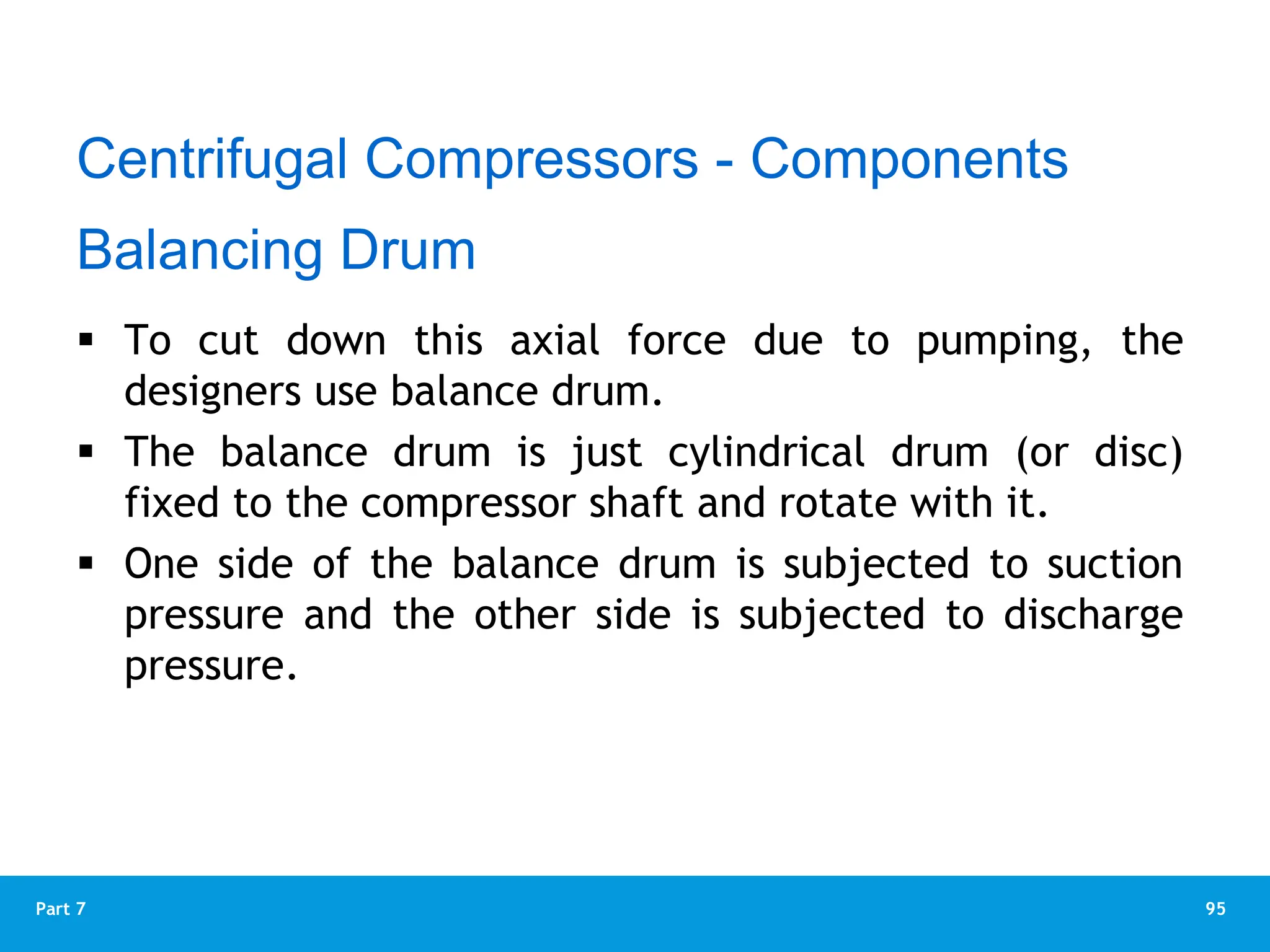 Centrifugal Compressors - Components

Balancing Drum

▪ To cut down this axial force due to pumping, the designers use balance drum.

▪ The balance drum is just cylindrical drum (or disc) fixed to the compressor shaft and rotate with it.

▪ One side of the balance drum is subjected to suction pressure and the other side is subjected to discharge pressure.

Part 7

95